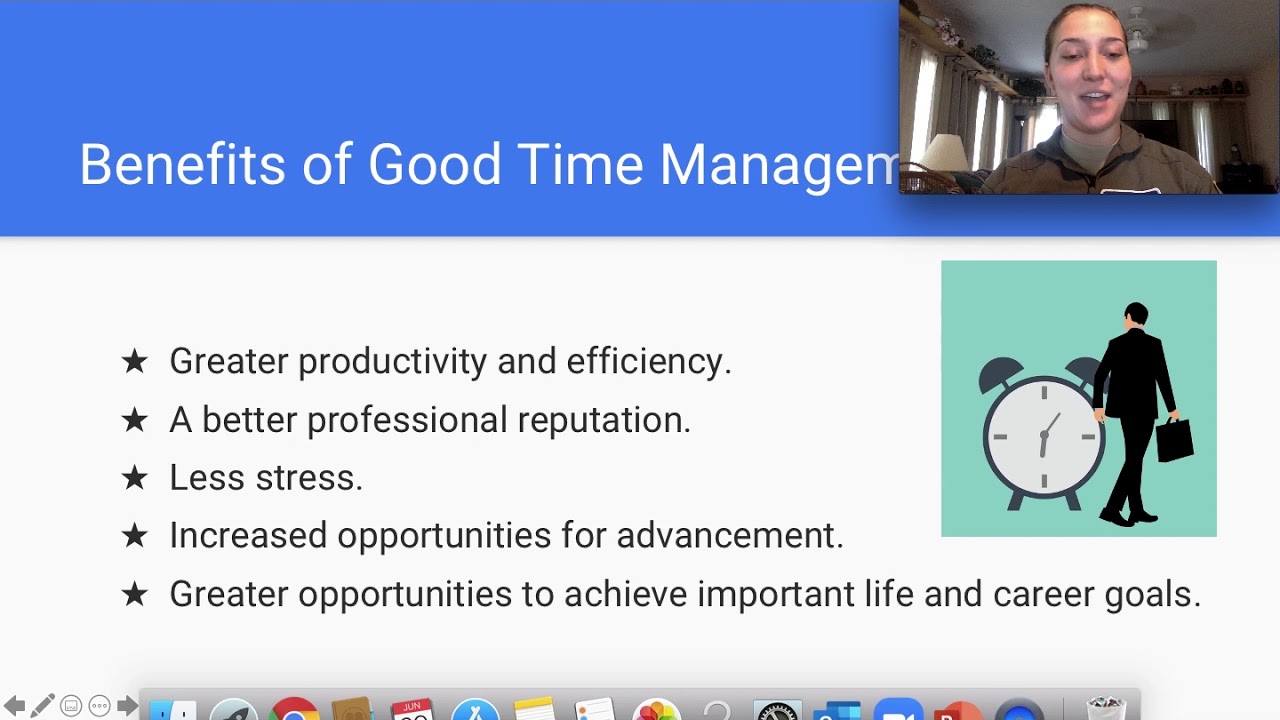 Benefits of Good Time Managem

★ Greater productivity and efficiency.
★ A better professional reputation.
★ Less stress.
★ Increased opportunities for advancement.
★ Greater opportunities to achieve important life and career goals.

JUN